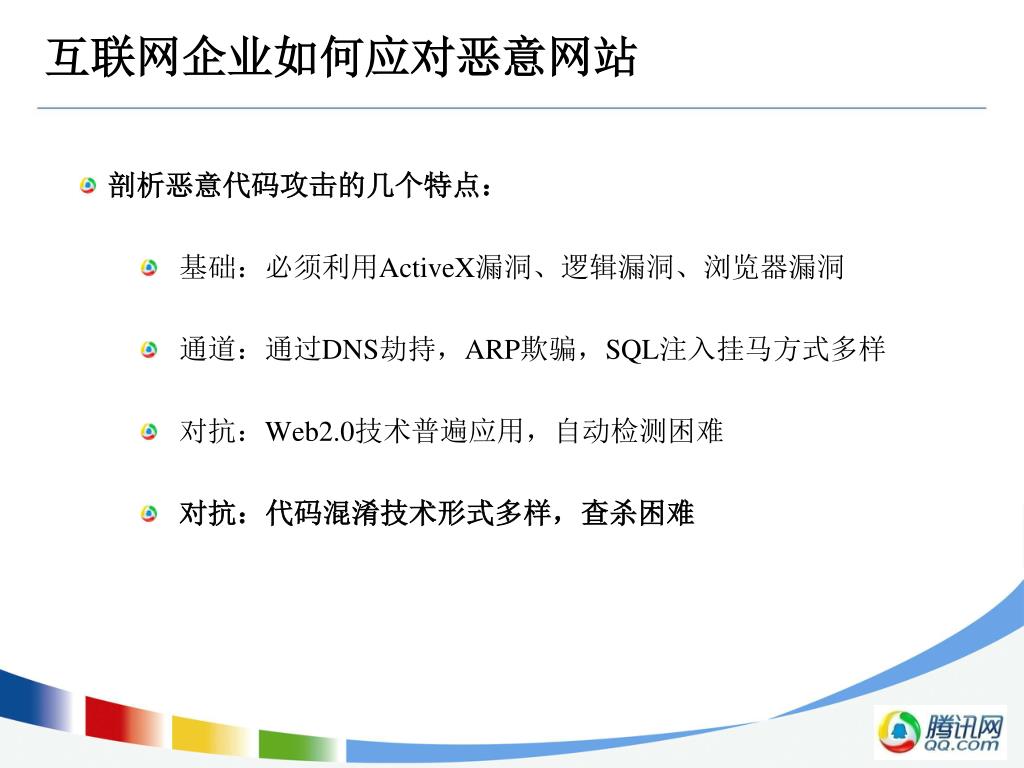 互联网企业如何应对恶意网站

剖析恶意代码攻击的几个特点：

基础：必须利用ActiveX漏洞、逻辑漏洞、浏览器漏洞

通道：通过DNS劫持，ARP欺骗，SQL注入挂马方式多样

对抗：Web2.0技术普遍应用，自动检测困难

对抗：代码混淆技术形式多样，查杀困难

腾讯网
QQ.com